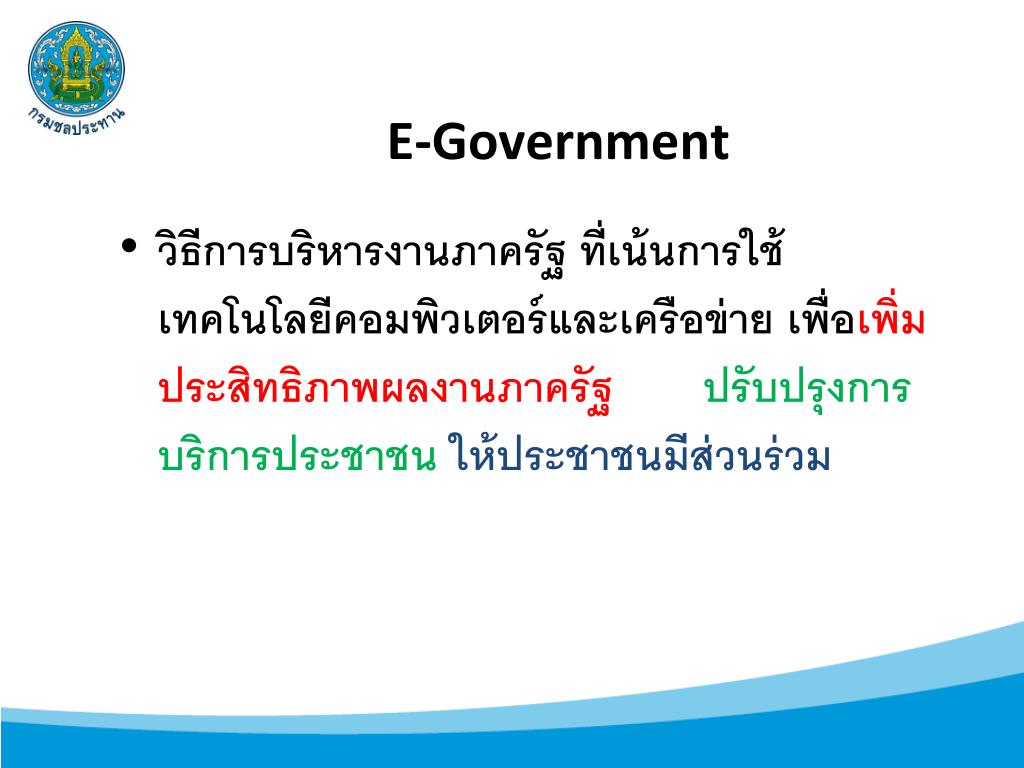 กรมชลประทาน

E-Government

• วิธีการบริหารงานภาครัฐ ที่เน้นการใช้เทคโนโลยีคอมพิวเตอร์และเครือข่าย เพื่อเพิ่มประสิทธิภาพผลงานภาครัฐ ปรับปรุงการบริการประชาชน ให้ประชาชนมีส่วนร่วม